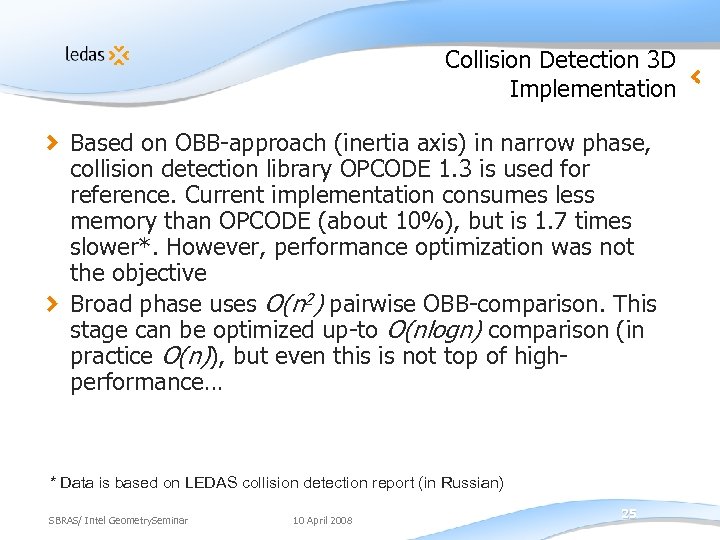 ledas

Collision Detection 3D Implementation

Based on OBB-approach (inertia axis) in narrow phase, collision detection library OPCODE 1.3 is used for reference. Current implementation consumes less memory than OPCODE (about 10%), but is 1.7 times slower*. However, performance optimization was not the objective

Broad phase uses $O(n^2)$ pairwise OBB-comparison. This stage can be optimized up-to $O(n \log n)$ comparison (in practice $O(n)$), but even this is not top of high-performance…

* Data is based on LEDAS collision detection report (in Russian)

SBRAS/ Intel GeometrySeminar

10 April 2008

25